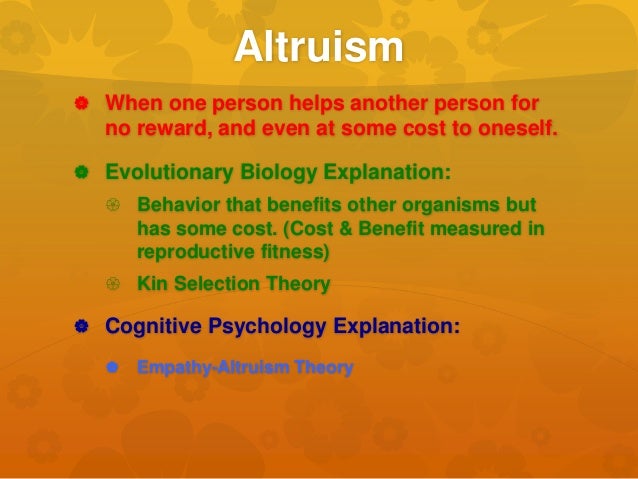 Altruism

When one person helps another person for no reward, and even at some cost to oneself.

Evolutionary Biology Explanation:

Behavior that benefits other organisms but has some cost. (Cost & Benefit measured in reproductive fitness)

Kin Selection Theory

Cognitive Psychology Explanation:

Empathy-Altruism Theory